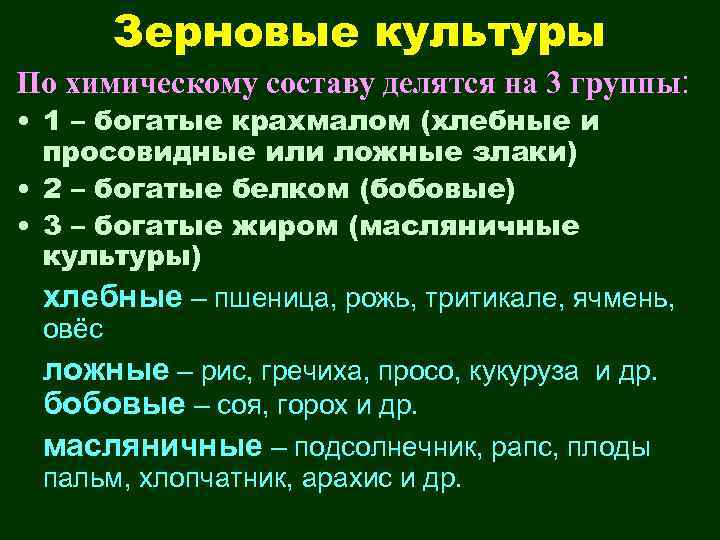 Зерновые культуры

По химическому составу делятся на 3 группы:

• 1 – богатые крахмалом (хлебные и просовидные или ложные злаки)
• 2 – богатые белком (бобовые)
• 3 – богатые жиром (масляничные культуры)

хлебные – пшеница, рожь, тритикале, ячмень, овёс

ложные – рис, гречиха, просо, кукуруза и др.
бобовые – соя, горох и др.

масляничные – подсолнечник, рапс, плоды пальм, хлопчатник, арахис и др.